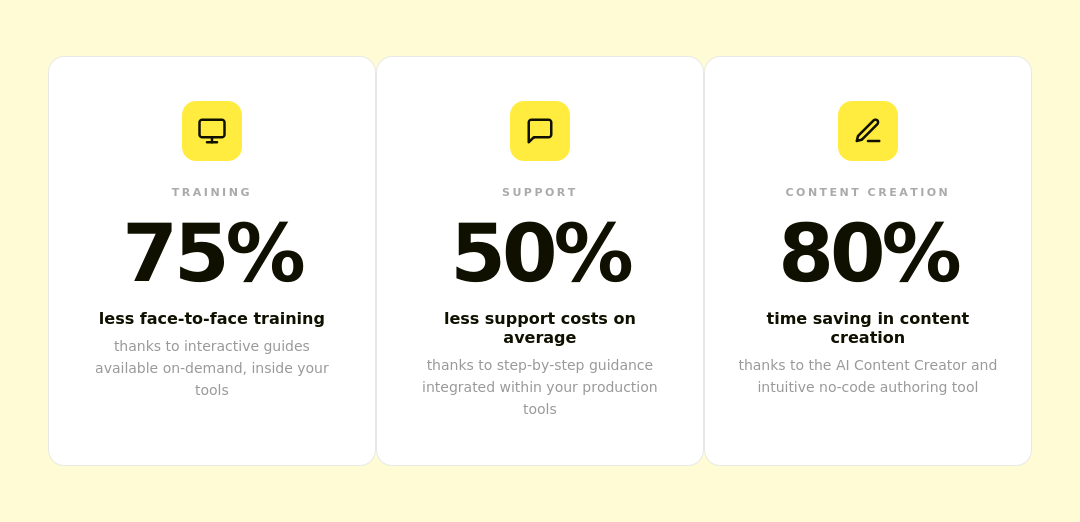 TRAINING

75%

less face-to-face training

thanks to interactive guides available on-demand, inside your tools

SUPPORT

50%

less support costs on average

thanks to step-by-step guidance integrated within your production tools

CONTENT CREATION

80%

time saving in content creation

thanks to the AI Content Creator and intuitive no-code authoring tool